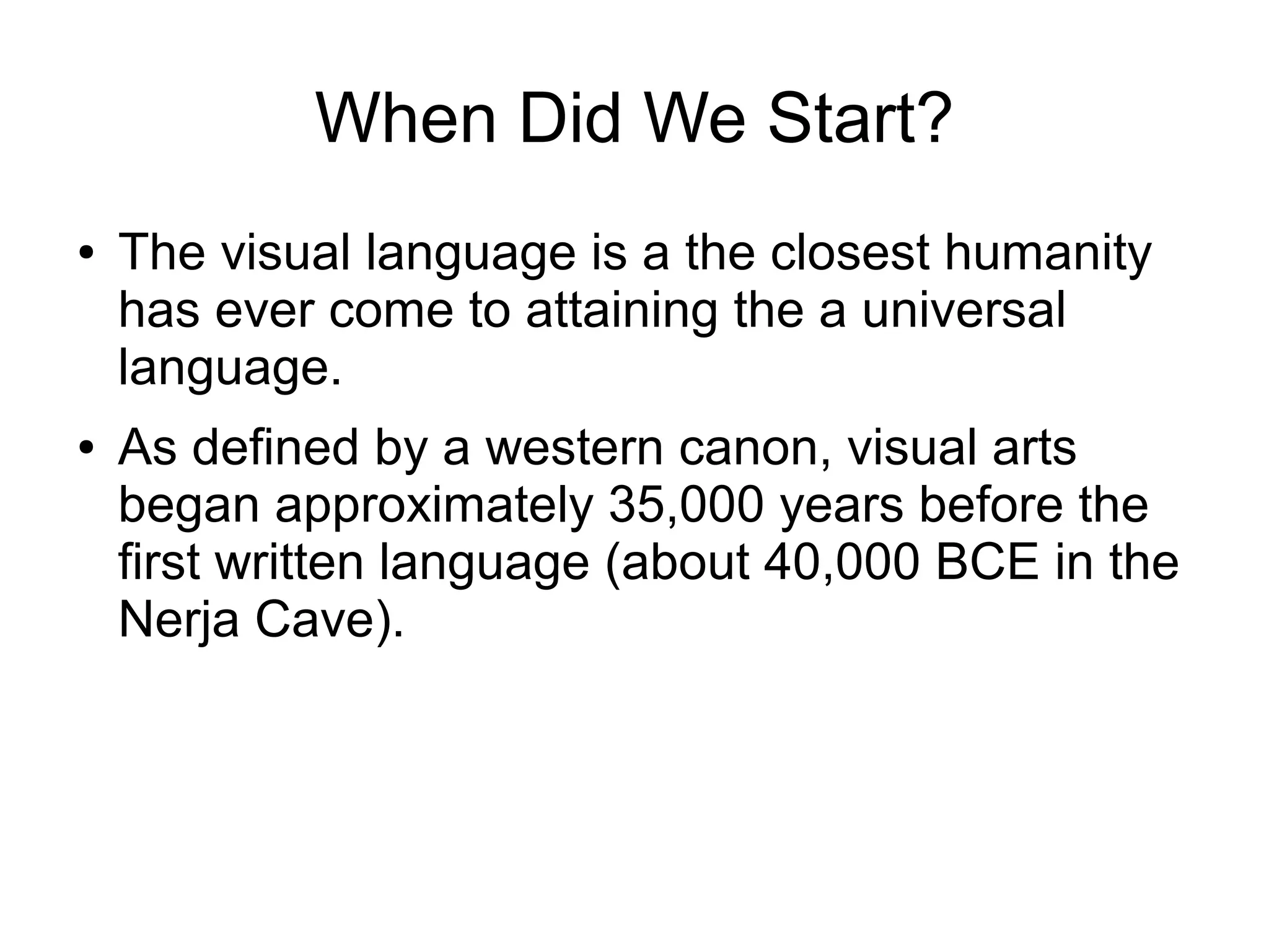 When Did We Start?

• The visual language is a the closest humanity has ever come to attaining the a universal language.

• As defined by a western canon, visual arts began approximately 35,000 years before the first written language (about 40,000 BCE in the Nerja Cave).